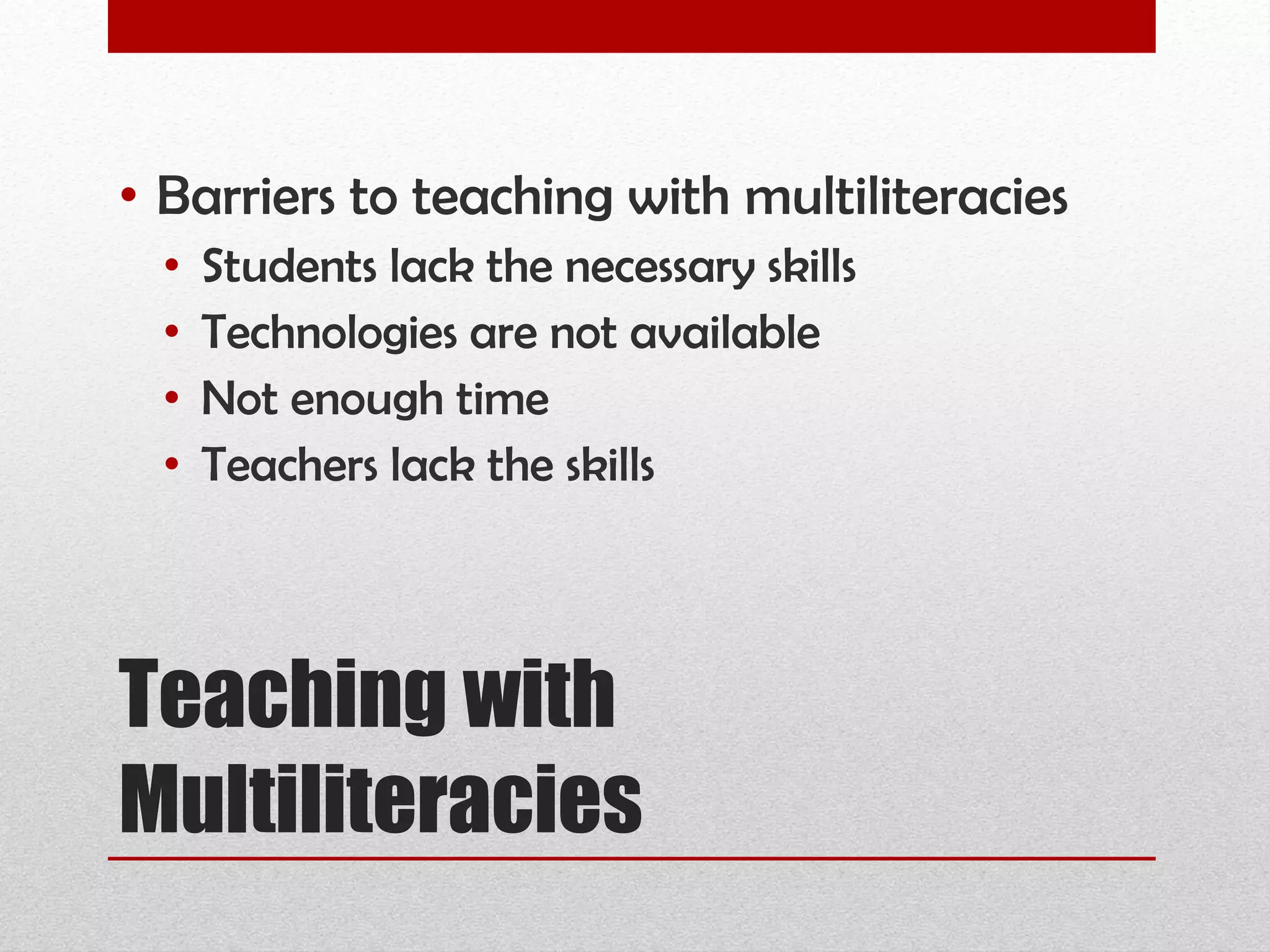 • Barriers to teaching with multiliteracies
  • Students lack the necessary skills
  • Technologies are not available
  • Not enough time
  • Teachers lack the skills

Teaching with Multiliteracies